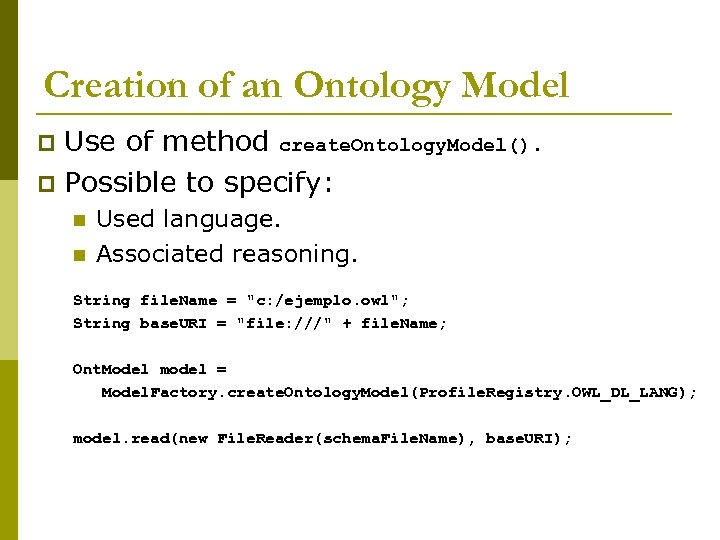 Creation of an Ontology Model

Use of method createOntologyModel().

Possible to specify:

Used language.

Associated reasoning.

String fileName = "c:/ejemplo.owl";
String baseURI = "file:///" + fileName;

OntModel model =
ModelFactory.createOntologyModel(ProfileRegistry.OWL_DL_LANG);

model.read(new FileReader(schemaFileName), baseURI);